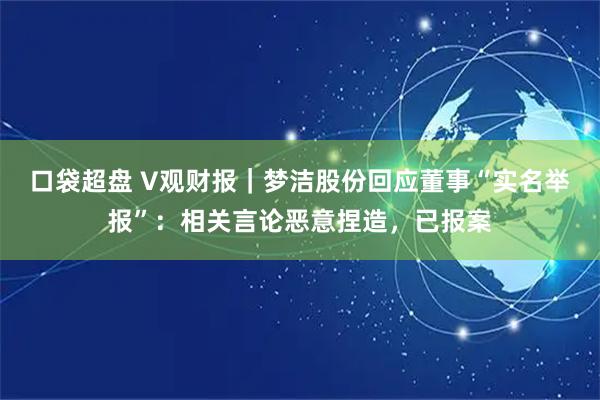 口袋超盘 V观财报｜梦洁股份回应董事“实名举报”：相关言论恶意捏造，已报案